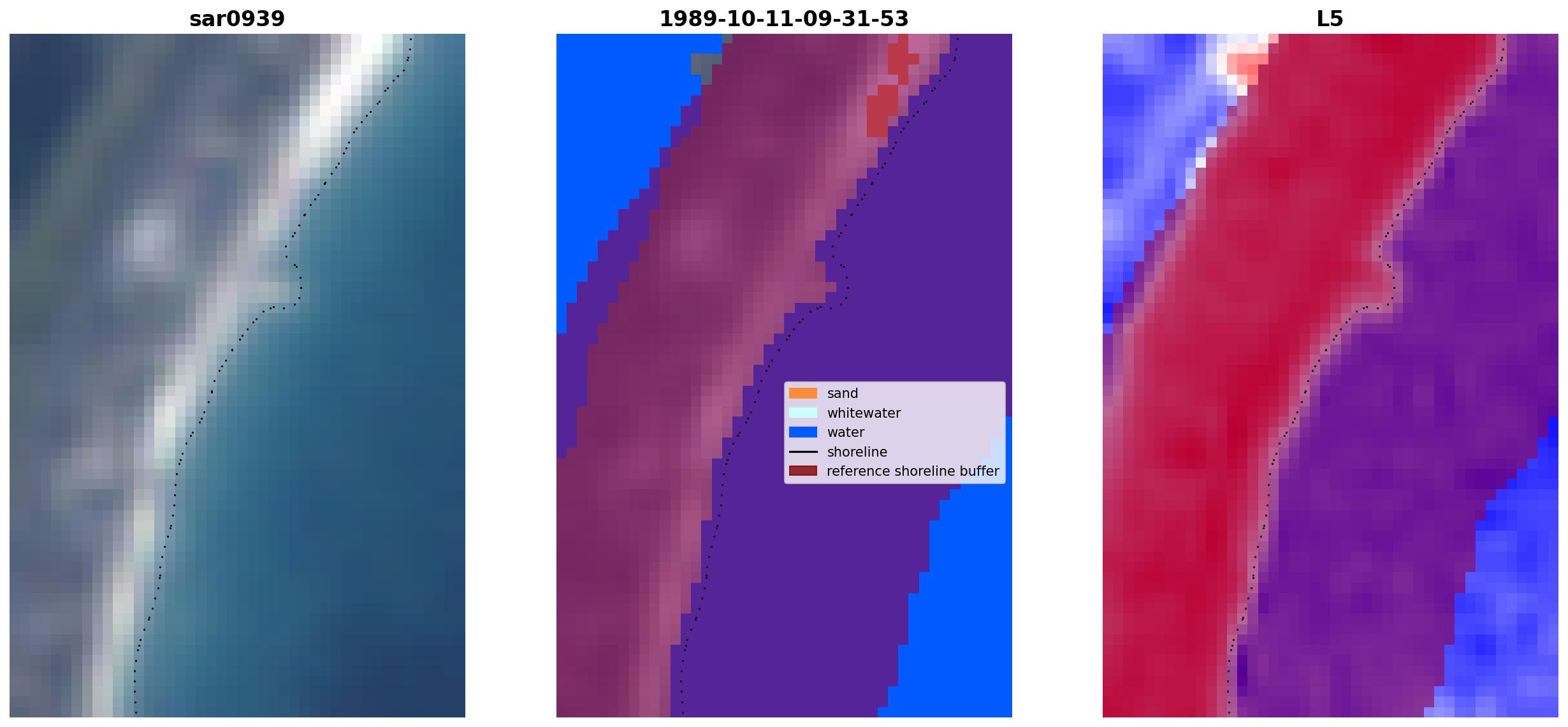 sar0939

1989-10-11-09-31-53

sand
whitewater
water
shoreline
reference shoreline buffer

L5